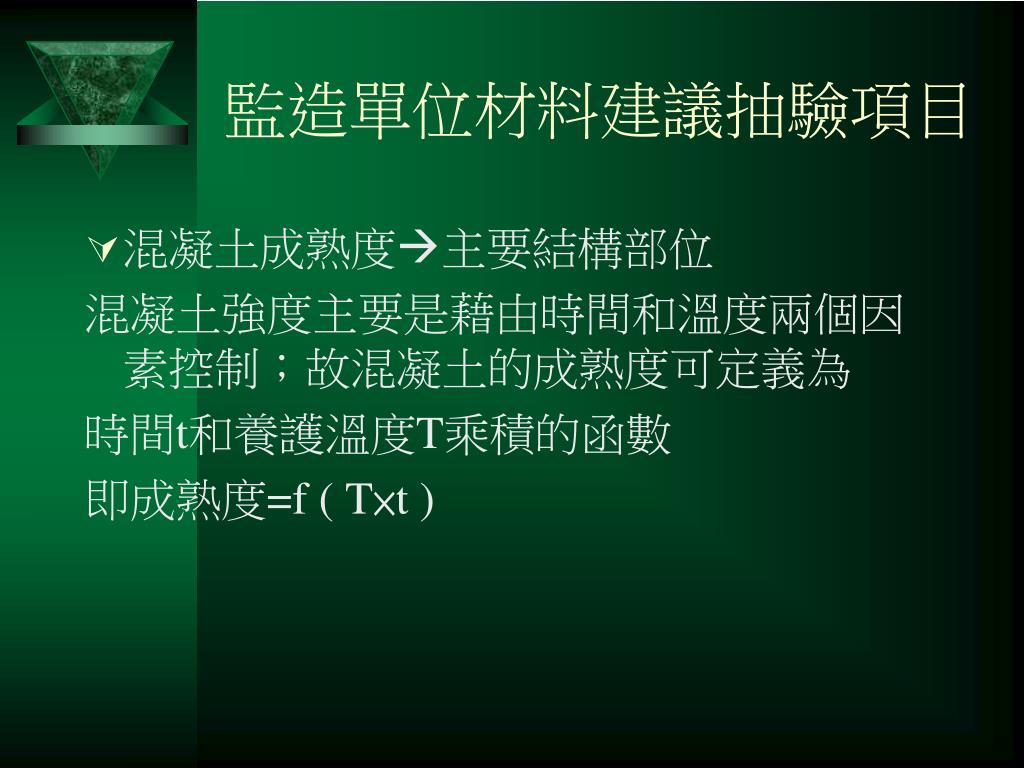 監造單位材料建議抽驗項目

混凝土成熟度→主要結構部位

混凝土強度主要是藉由時間和溫度兩個因素控制；故混凝土的成熟度可定義為

時間t和養護溫度T乘積的函數

即成熟度=f ( T×t )